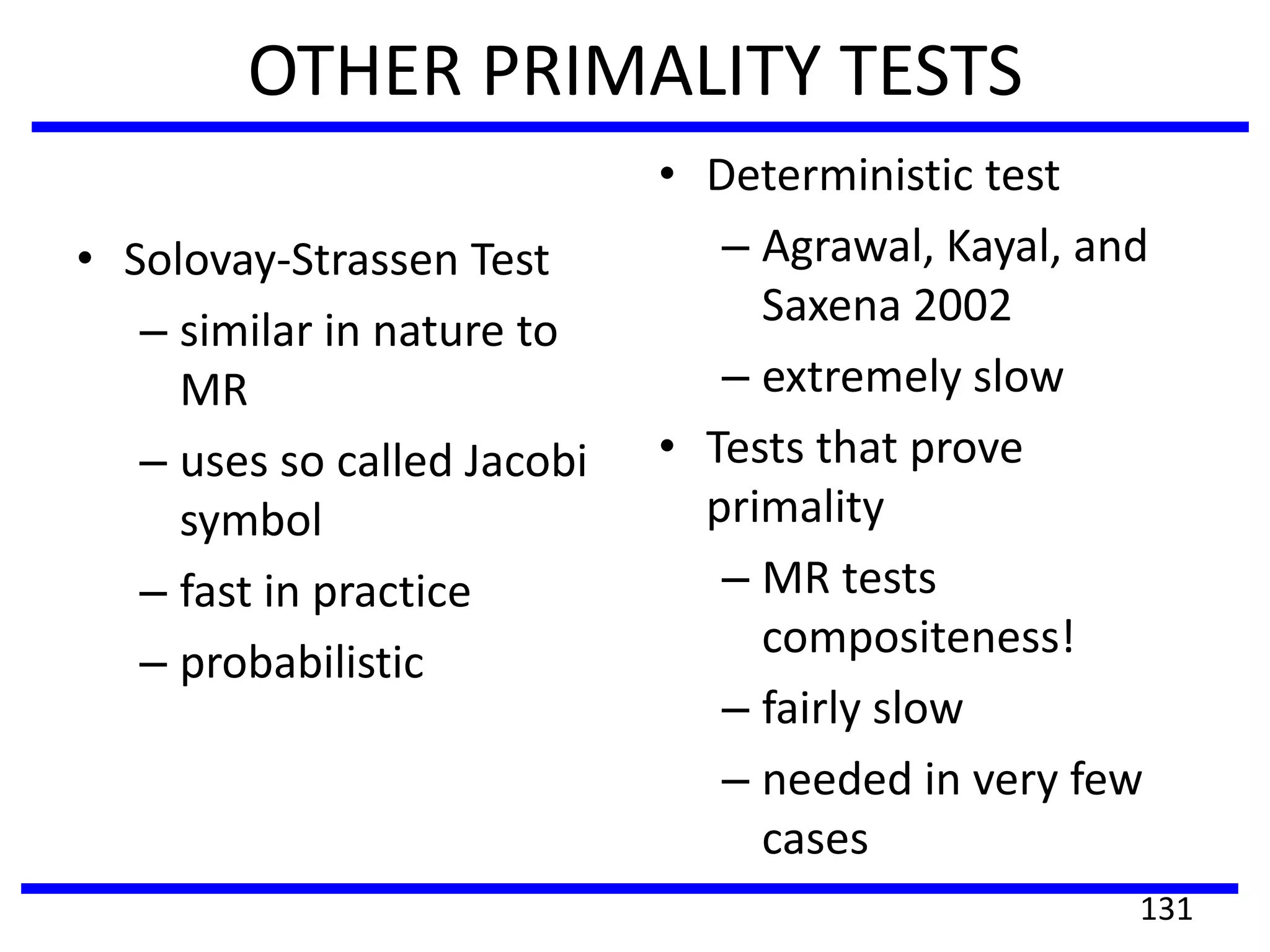 OTHER PRIMALITY TESTS

• Solovay-Strassen Test
– similar in nature to MR
– uses so called Jacobi symbol
– fast in practice
– probabilistic

• Deterministic test
– Agrawal, Kayal, and Saxena 2002
– extremely slow
• Tests that prove primality
– MR tests compositeness!
– fairly slow
– needed in very few cases

131